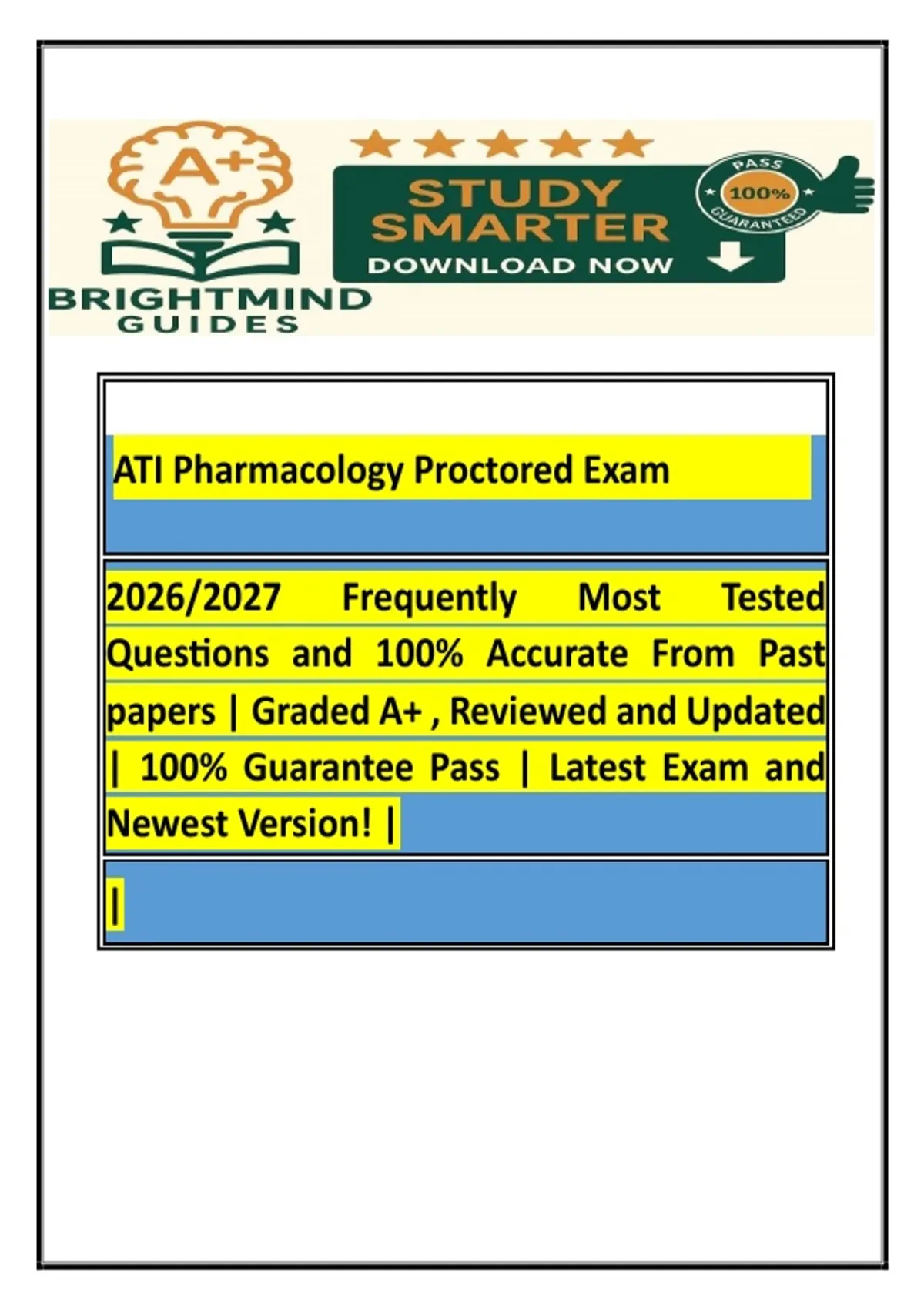 A+

BRIGHTMIND GUIDES

STUDY SMARTER

DOWNLOAD NOW

PASS 100% GUARANTEED

ATI Pharmacology Proctored Exam

2026/2027 Frequently Most Tested Questions and 100% Accurate From Past papers | Graded A+ , Reviewed and Updated | 100% Guarantee Pass | Latest Exam and Newest Version! |

|